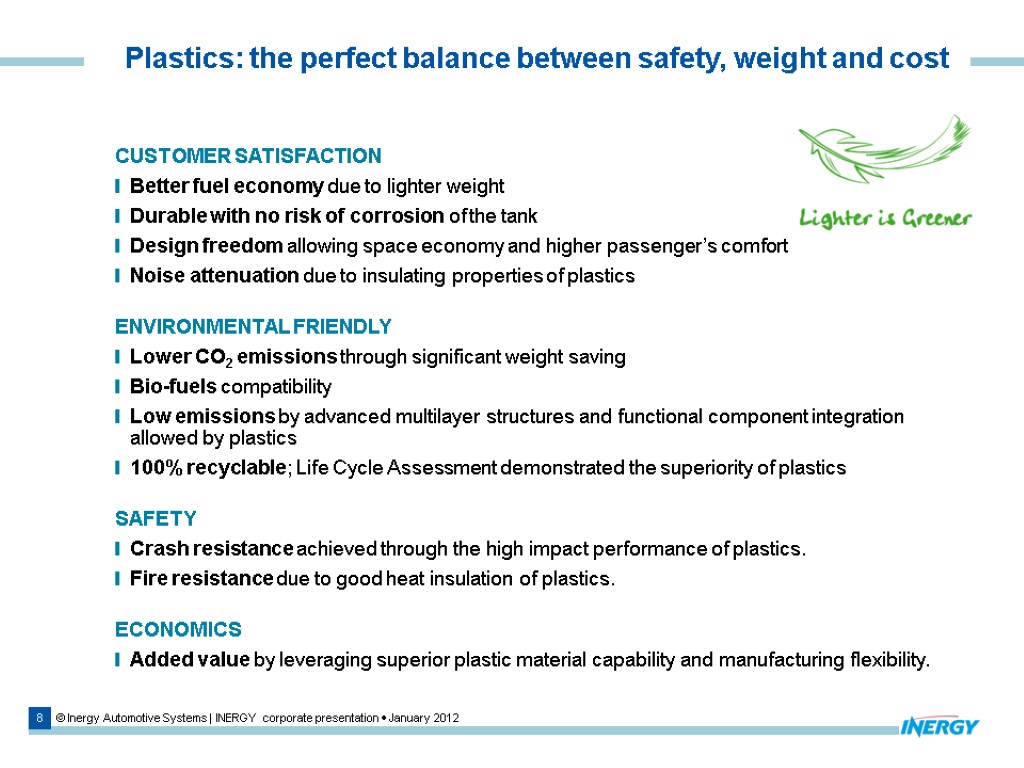 Plastics: the perfect balance between safety, weight and cost

Lighter is Greener

CUSTOMER SATISFACTION
Better fuel economy due to lighter weight
Durable with no risk of corrosion of the tank
Design freedom allowing space economy and higher passenger's comfort
Noise attenuation due to insulating properties of plastics

ENVIRONMENTAL FRIENDLY
Lower $CO_2$ emissions through significant weight saving
Bio-fuels compatibility
Low emissions by advanced multilayer structures and functional component integration allowed by plastics
100% recyclable; Life Cycle Assessment demonstrated the superiority of plastics

SAFETY
Crash resistance achieved through the high impact performance of plastics.
Fire resistance due to good heat insulation of plastics.

ECONOMICS
Added value by leveraging superior plastic material capability and manufacturing flexibility.

8 © Inergy Automotive Systems | INERGY corporate presentation • January 2012

INERGY